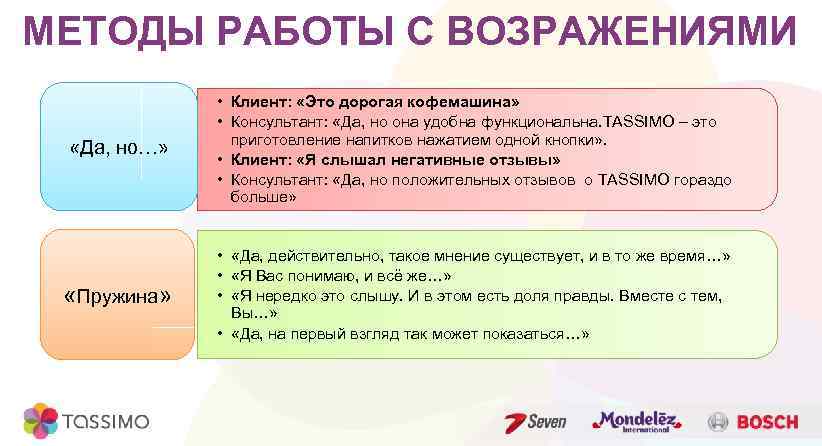 МЕТОДЫ РАБОТЫ С ВОЗРАЖЕНИЯМИ

«Да, но…»

• Клиент: «Это дорогая кофемашина»
• Консультант: «Да, но она удобна функциональна.TASSIMO – это приготовление напитков нажатием одной кнопки».
• Клиент: «Я слышал негативные отзывы»
• Консультант: «Да, но положительных отзывов о TASSIMO гораздо больше»

«Пружина»

• «Да, действительно, такое мнение существует, и в то же время…»
• «Я Вас понимаю, и всё же…»
• «Я нередко это слышу. И в этом есть доля правды. Вместе с тем, Вы…»
• «Да, на первый взгляд так может показаться…»

TASSIMO

Seven

Mondelēz International

BOSCH